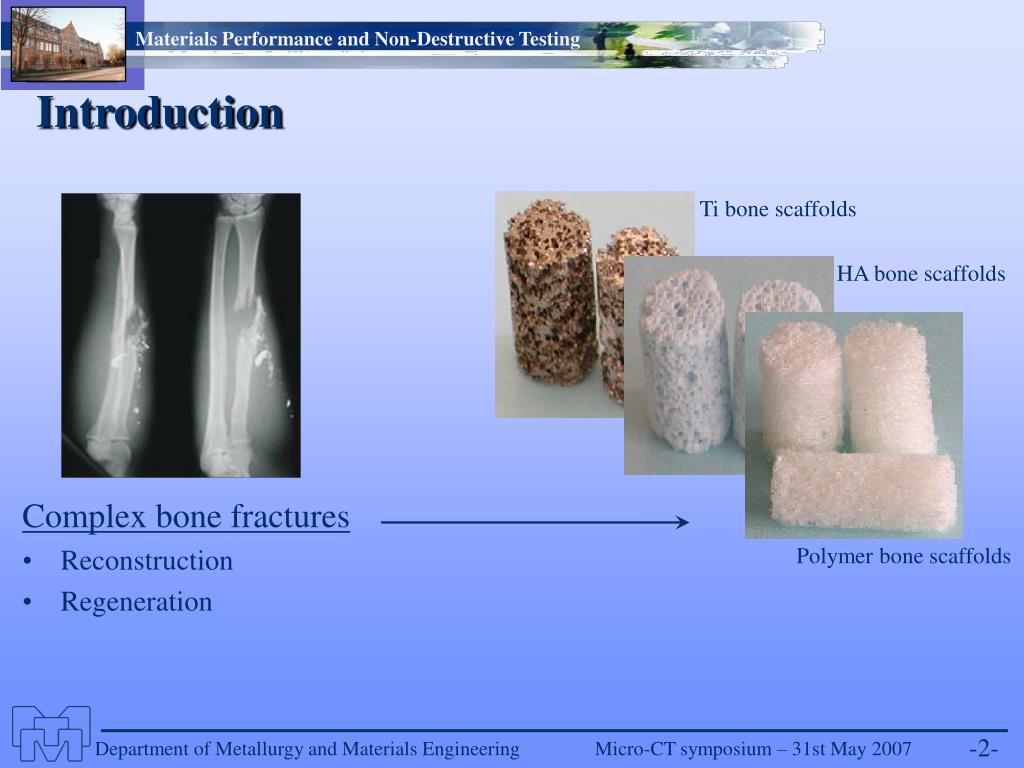 Materials Performance and Non-Destructive Testing

Introduction

Ti bone scaffolds

HA bone scaffolds

Polymer bone scaffolds

Complex bone fractures

• Reconstruction
• Regeneration

Department of Metallurgy and Materials Engineering Micro-CT symposium – 31st May 2007 -2-